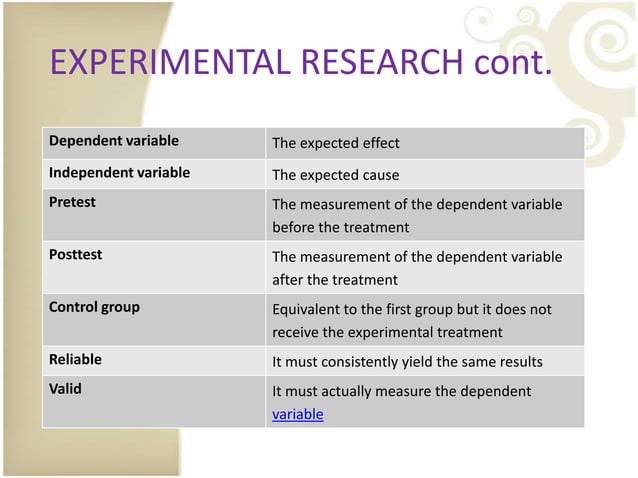 EXPERIMENTAL RESEARCH cont.

| Dependent variable | The expected effect |
|---|---|
| Independent variable | The expected cause |
| Pretest | The measurement of the dependent variable before the treatment |
| Posttest | The measurement of the dependent variable after the treatment |
| Control group | Equivalent to the first group but it does not receive the experimental treatment |
| Reliable | It must consistently yield the same results |
| Valid | It must actually measure the dependent variable |